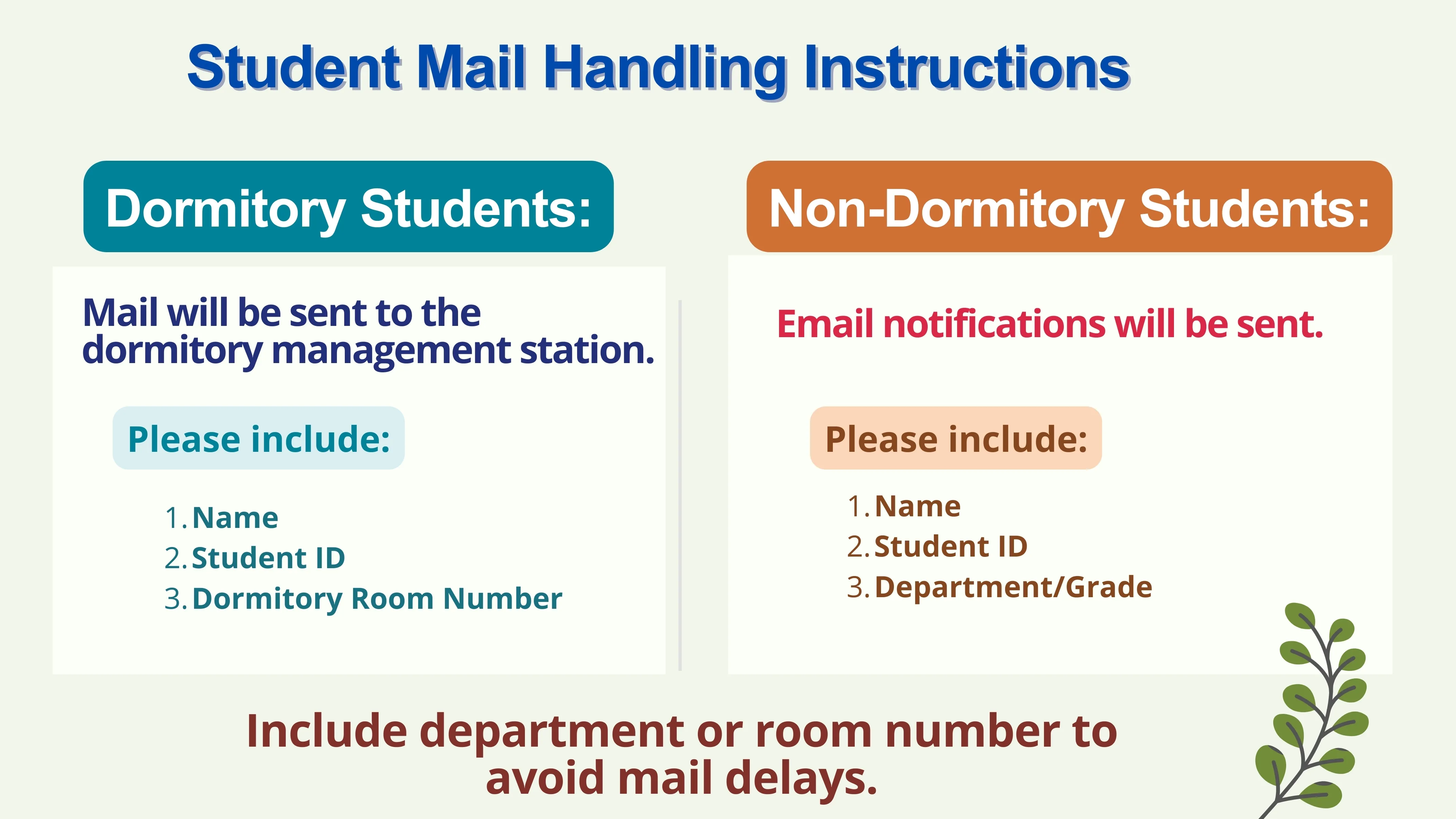 Student Mail Handling Instructions

Dormitory Students:

Mail will be sent to the dormitory management station.

Please include:

1. Name
2. Student ID
3. Dormitory Room Number

Non-Dormitory Students:

Email notifications will be sent.

Please include:

1. Name
2. Student ID
3. Department/Grade

Include department or room number to avoid mail delays.